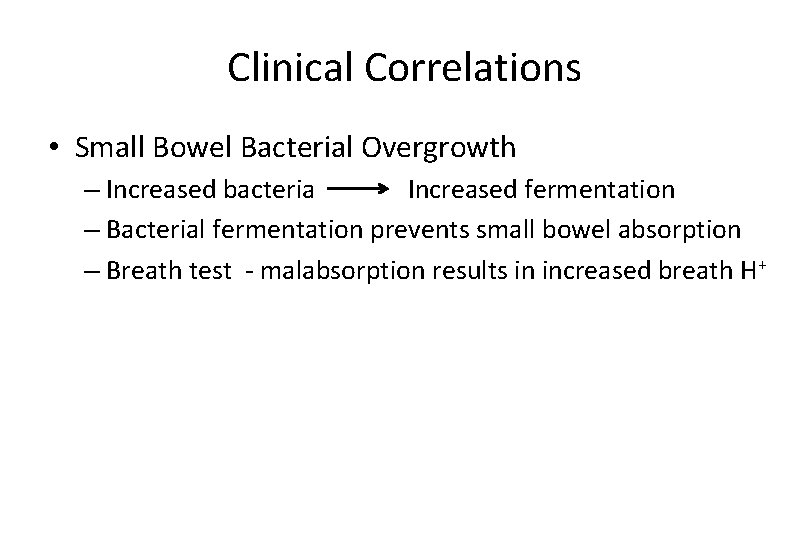 Clinical Correlations

• Small Bowel Bacterial Overgrowth
– Increased bacteria $\longrightarrow$ Increased fermentation
– Bacterial fermentation prevents small bowel absorption
– Breath test - malabsorption results in increased breath $H^+$